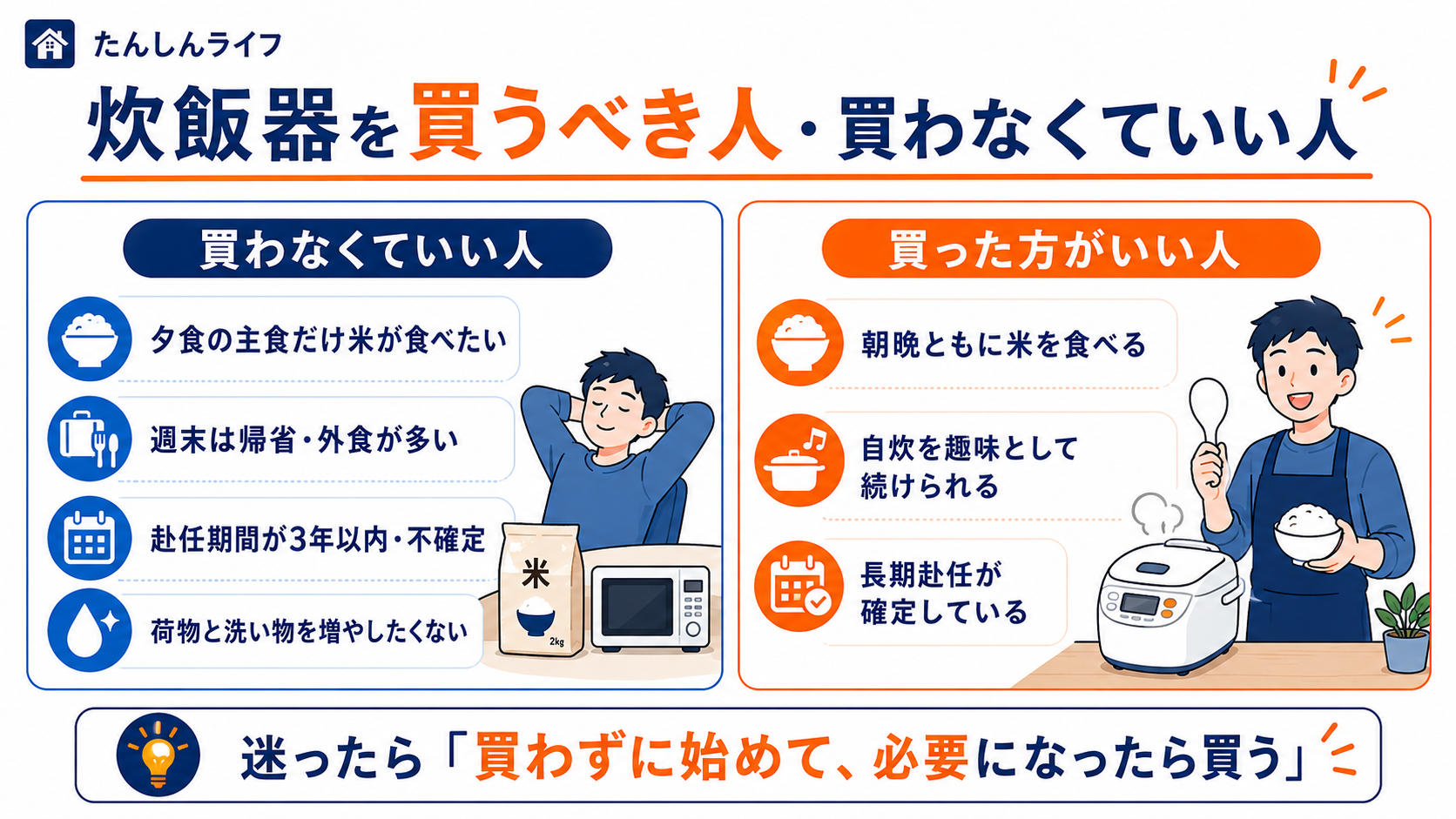 たんしんライフ

炊飯器を買うべき人・買わなくていい人

買わなくていい人

夕食の主食だけ米が食べたい

週末は帰省・外食が多い

赴任期間が3年以内・不確定

荷物と洗い物を増やしたくない

米

2kg

買った方がいい人

朝晩ともに米を食べる

自炊を趣味として続けられる

長期赴任が確定している

迷ったら「買わずに始めて、必要になったら買う」